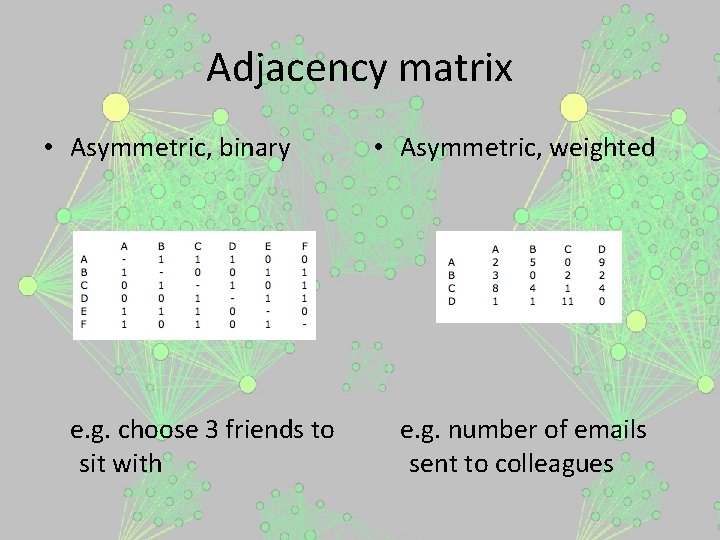 Adjacency matrix

• Asymmetric, binary

|   | A | B | C | D | E | F |
|---|---|---|---|---|---|---|
| A | - | 1 | 1 | 1 | 0 | 0 |
| B | 1 | - | 0 | 0 | 1 | 1 |
| C | 0 | 1 | - | 1 | 0 | 1 |
| D | 0 | 0 | 1 | - | 1 | 1 |
| E | 1 | 1 | 1 | 0 | - | 0 |
| F | 1 | 0 | 1 | 0 | 1 | - |

e.g. choose 3 friends to sit with

• Asymmetric, weighted

|   | A | B | C | D |
|---|---|---|---|---|
| A | 2 | 5 | 0 | 9 |
| B | 3 | 0 | 2 | 2 |
| C | 8 | 4 | 1 | 4 |
| D | 1 | 1 | 11 | 0 |

e.g. number of emails sent to colleagues